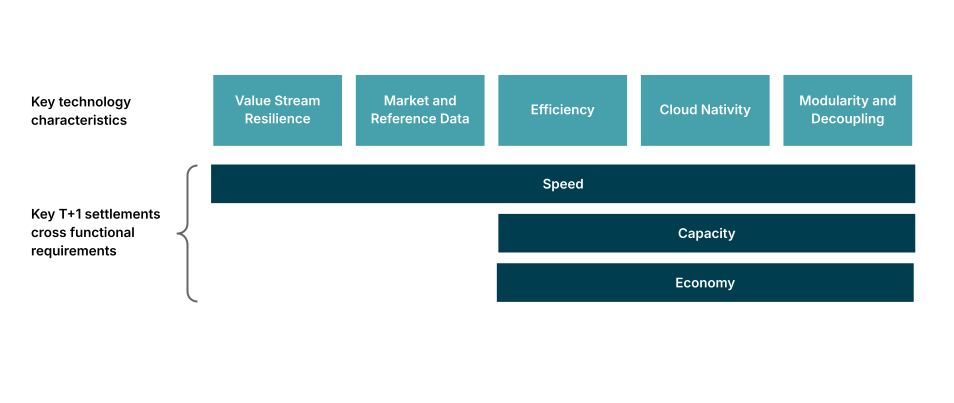 Key technology characteristics

Value Stream Resilience

Market and Reference Data

Efficiency

Cloud Nativity

Modularity and Decoupling

Key T+1 settlements cross functional requirements

Speed

Capacity

Economy